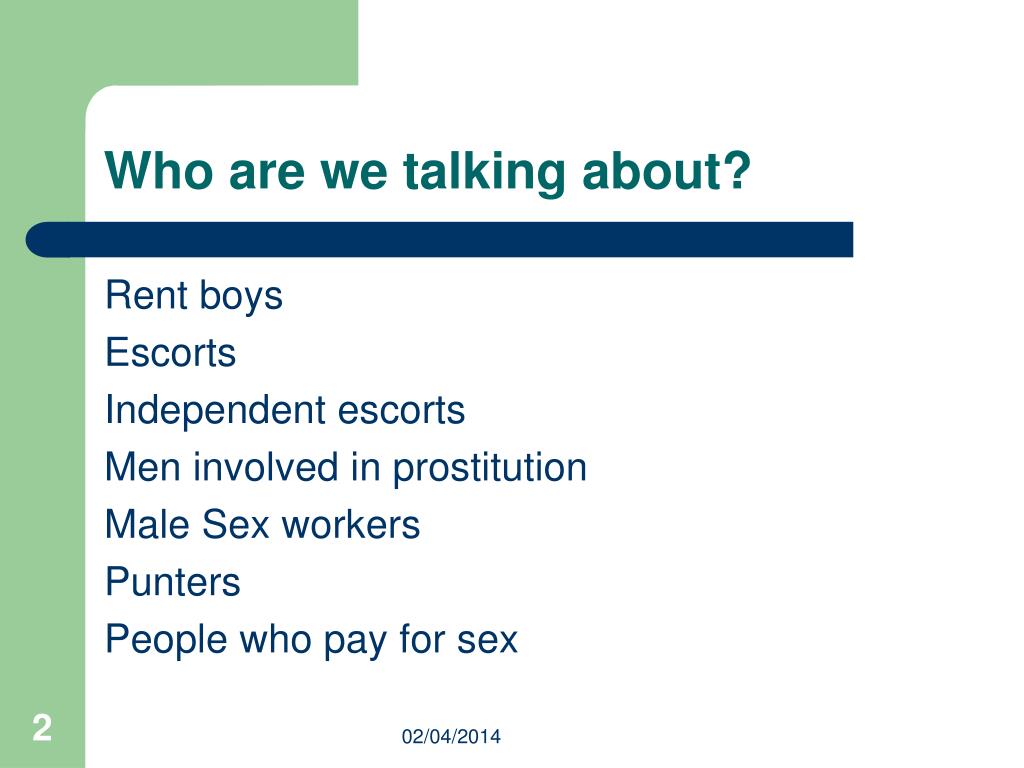 Who are we talking about?

Rent boys
Escorts
Independent escorts
Men involved in prostitution
Male Sex workers
Punters
People who pay for sex

2

02/04/2014